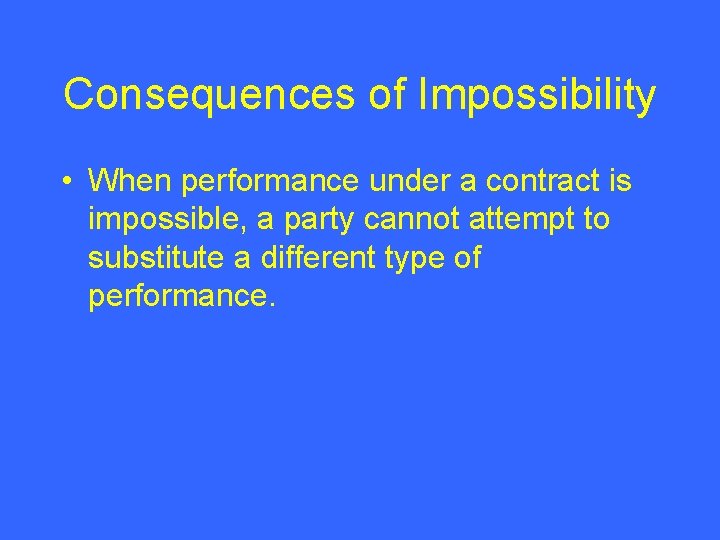 Consequences of Impossibility

• When performance under a contract is impossible, a party cannot attempt to substitute a different type of performance.